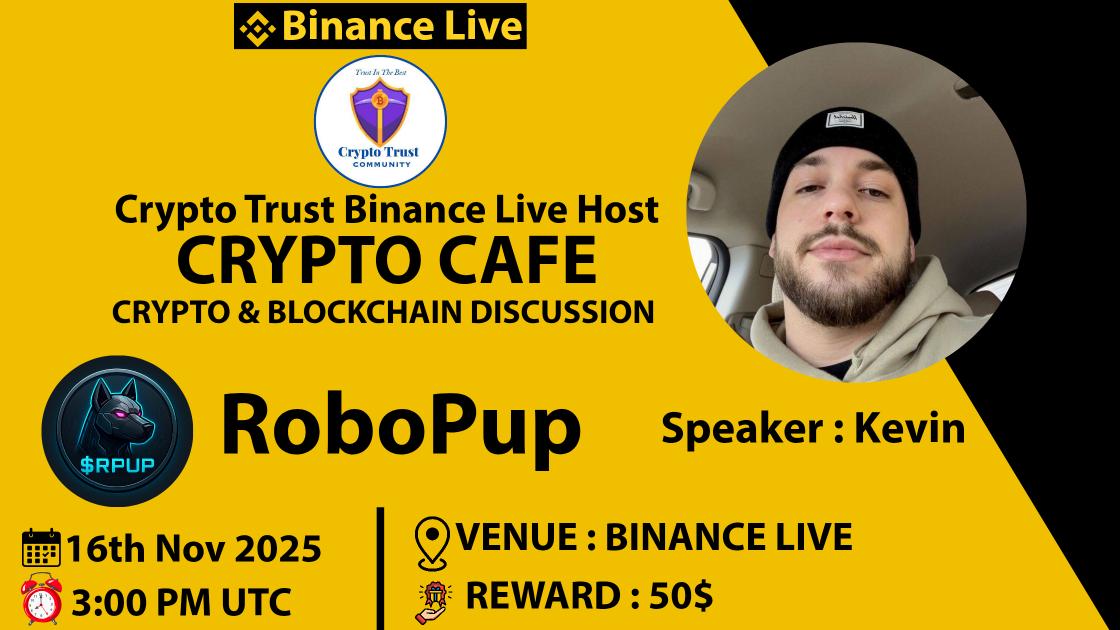 Binance Live

Trust In The Best
Crypto Trust
COMMUNITY

Crypto Trust Binance Live Host
CRYPTO CAFE
CRYPTO & BLOCKCHAIN DISCUSSION

$RPUP

RoboPup

Speaker : Kevin

16th Nov 2025
3:00 PM UTC

VENUE : BINANCE LIVE
REWARD : 50$